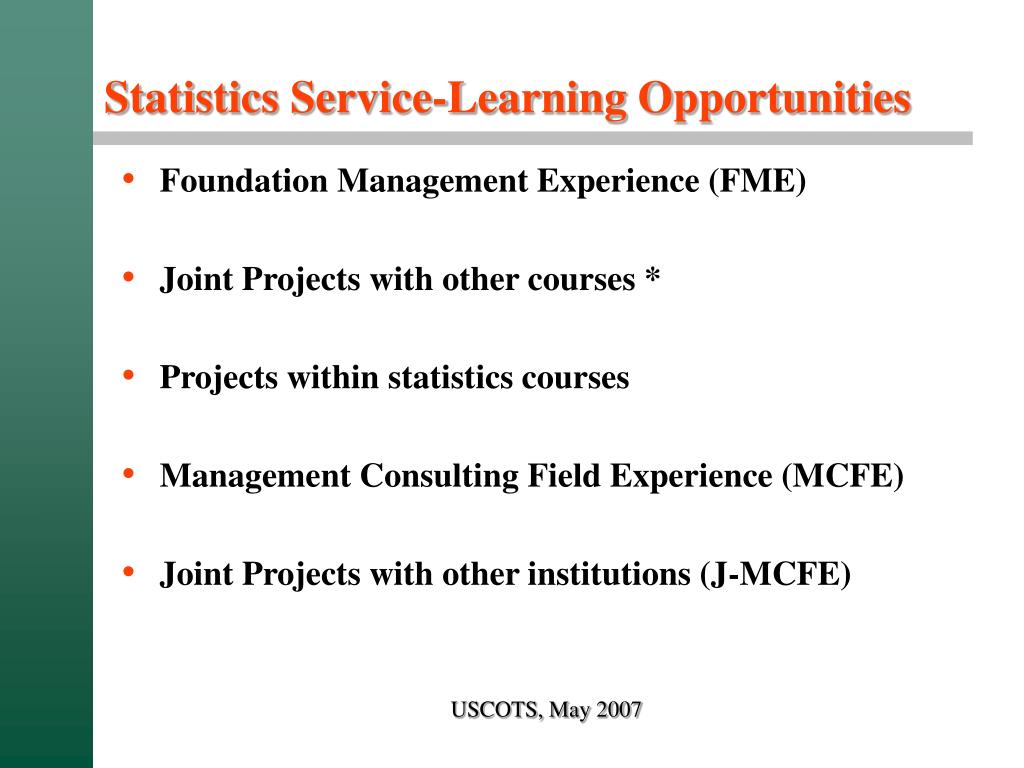 Statistics Service-Learning Opportunities

• Foundation Management Experience (FME)

• Joint Projects with other courses *

• Projects within statistics courses

• Management Consulting Field Experience (MCFE)

• Joint Projects with other institutions (J-MCFE)

USCOTS, May 2007